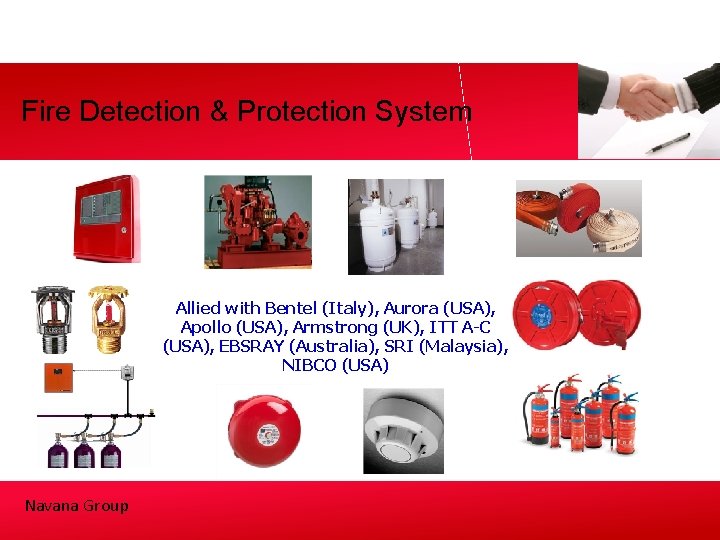 Fire Detection & Protection System

Allied with Bentel (Italy), Aurora (USA), Apollo (USA), Armstrong (UK), ITT A-C (USA), EBSRAY (Australia), SRI (Malaysia), NIBCO (USA)

Navana Group